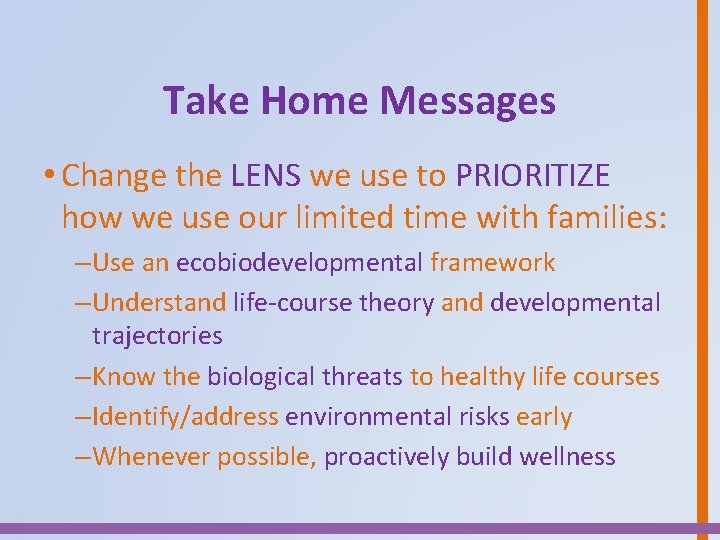 Take Home Messages

• Change the LENS we use to PRIORITIZE how we use our limited time with families:

– Use an ecobiodevelopmental framework
– Understand life-course theory and developmental trajectories
– Know the biological threats to healthy life courses
– Identify/address environmental risks early
– Whenever possible, proactively build wellness